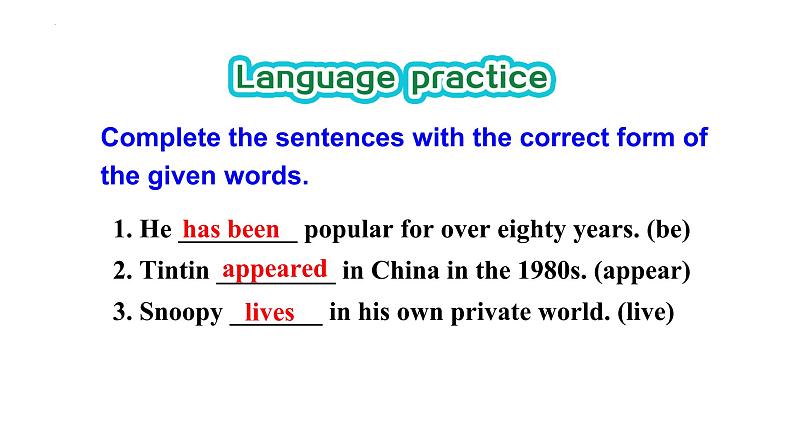 Language practice

Complete the sentences with the correct form of the given words.

1. He has been popular for over eighty years. (be)
2. Tintin appeared in China in the 1980s. (appear)
3. Snoopy lives in his own private world. (live)